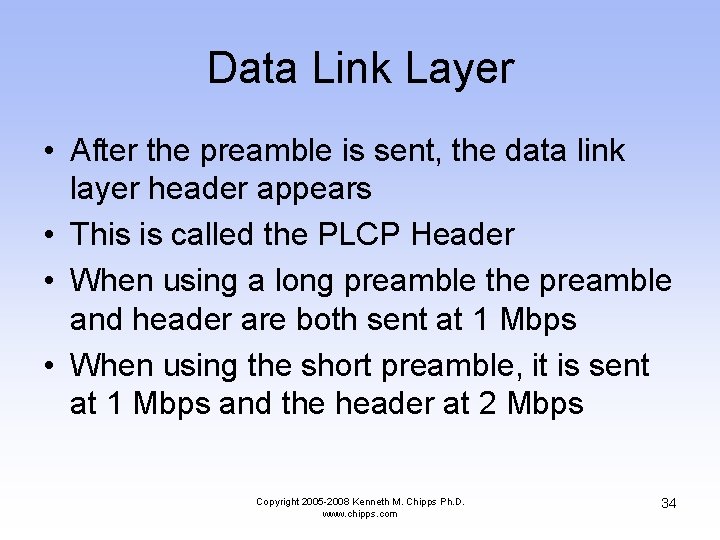 Data Link Layer

• After the preamble is sent, the data link layer header appears
• This is called the PLCP Header
• When using a long preamble the preamble and header are both sent at 1 Mbps
• When using the short preamble, it is sent at 1 Mbps and the header at 2 Mbps

Copyright 2005-2008 Kenneth M. Chipps Ph.D.
www.chipps.com

34